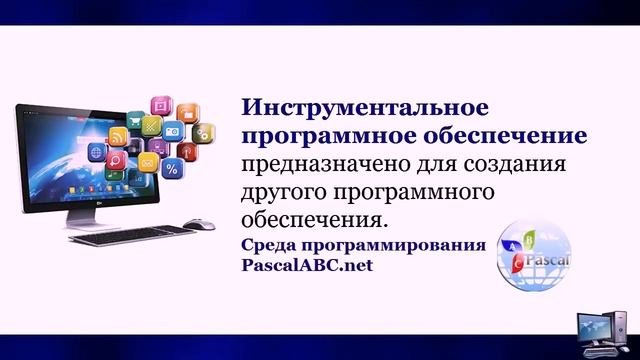 Инструментальное программное обеспечение предназначено для создания другого программного обеспечения.

Среда программирования PascalABC.net

A B C Pascal